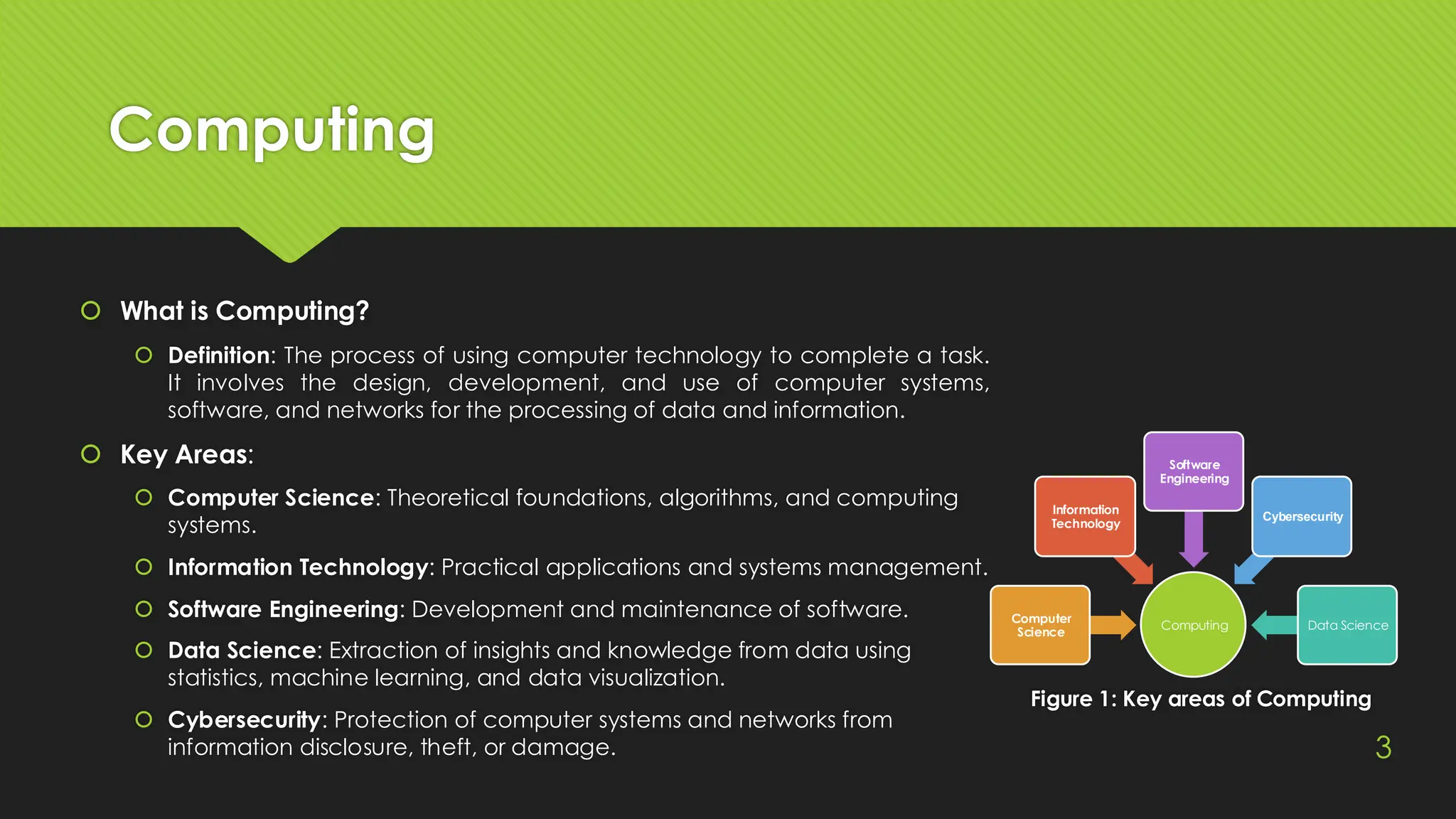 Computing

What is Computing?

Definition: The process of using computer technology to complete a task. It involves the design, development, and use of computer systems, software, and networks for the processing of data and information.

Key Areas:

Computer Science: Theoretical foundations, algorithms, and computing systems.

Information Technology: Practical applications and systems management.

Software Engineering: Development and maintenance of software.

Data Science: Extraction of insights and knowledge from data using statistics, machine learning, and data visualization.

Cybersecurity: Protection of computer systems and networks from information disclosure, theft, or damage.

Software Engineering

Information Technology

Cybersecurity

Computer Science

Computing

Data Science

Figure 1: Key areas of Computing

3